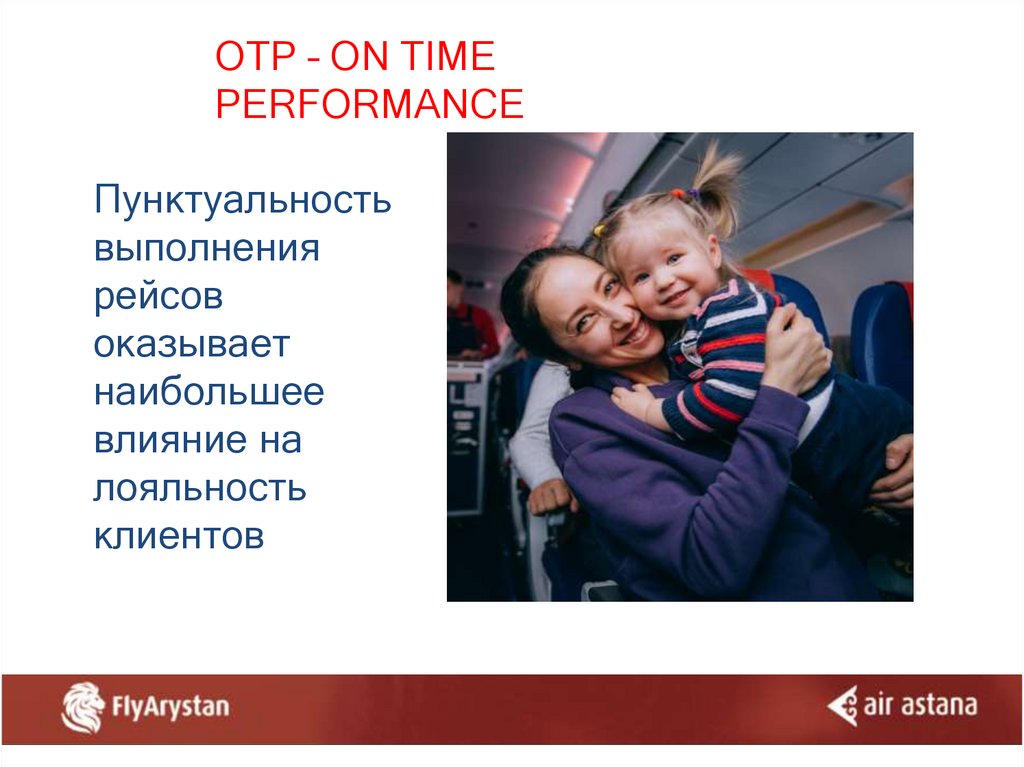 OTP - ON TIME PERFORMANCE

Пунктуальность выполнения рейсов оказывает наибольшее влияние на лояльность клиентов

FlyArystan

air astana